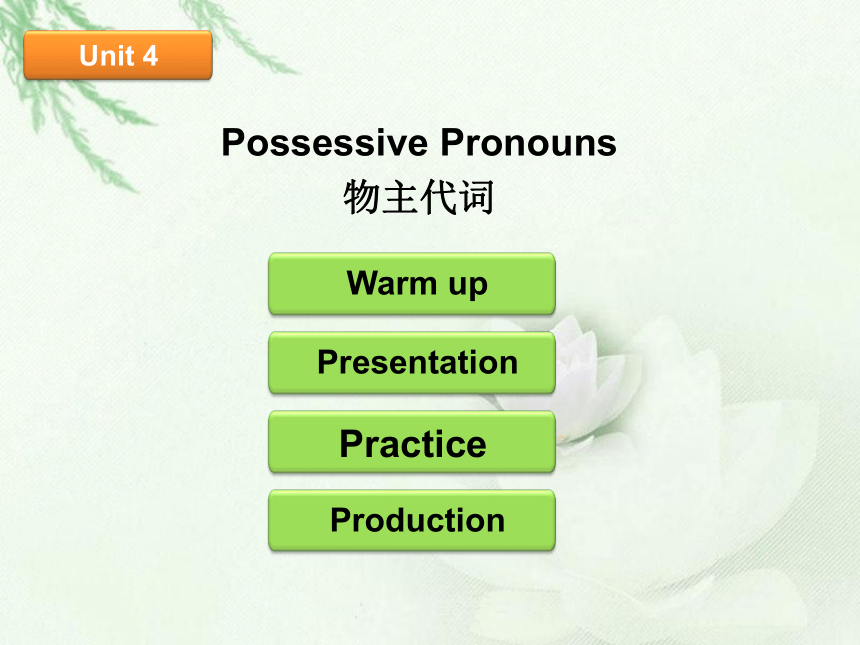 Unit 4

Possessive Pronouns
物主代词

Warm up

Presentation

Practice

Production